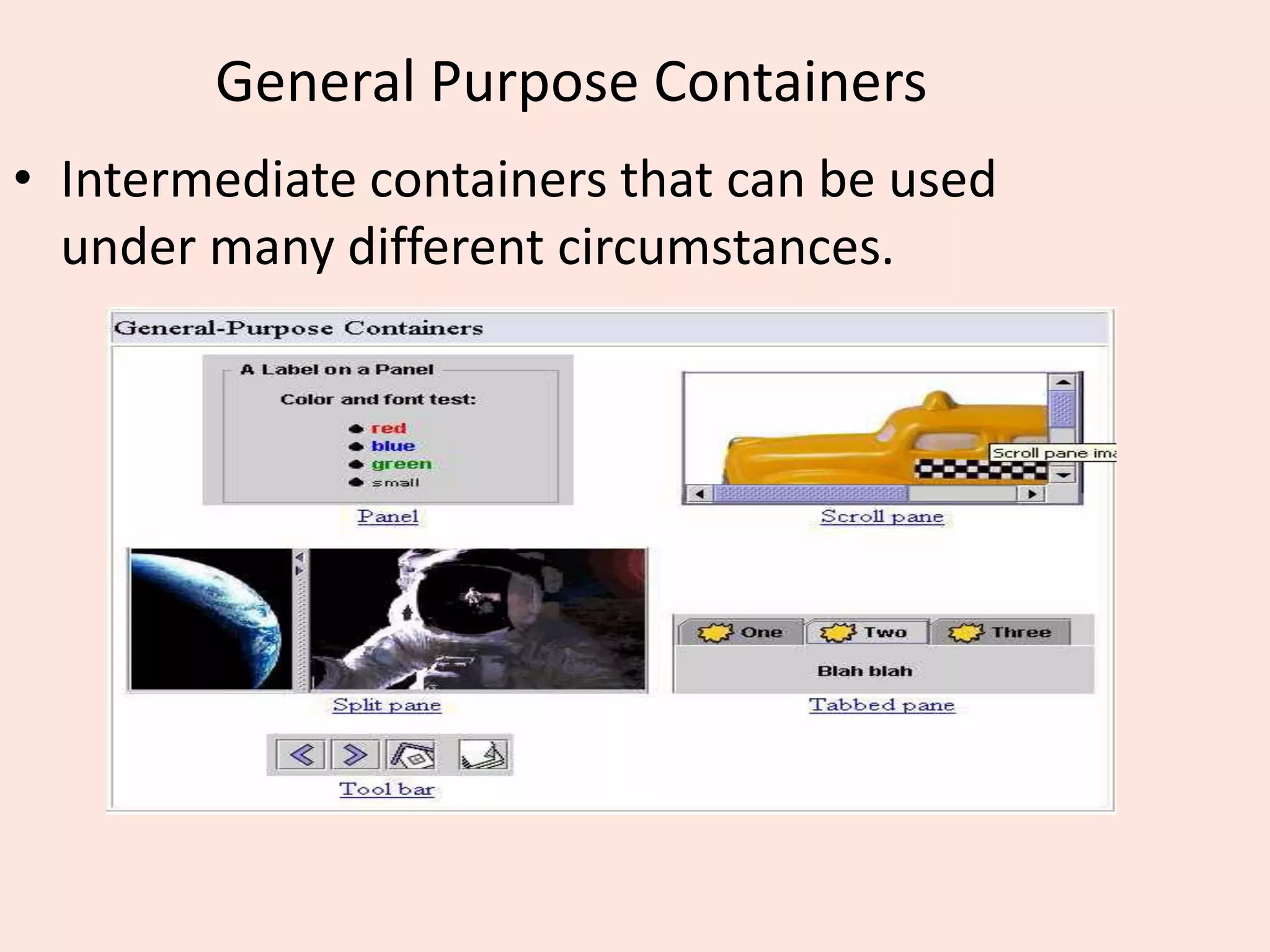 General Purpose Containers

• Intermediate containers that can be used under many different circumstances.

General-Purpose Containers

A Label on a Panel

Color and font test:

• red
• blue
• green
• small

Panel

Scroll pane ima

Scroll pane

Split pane

One Two Three

Blah blah

Tabbed pane

Tool bar